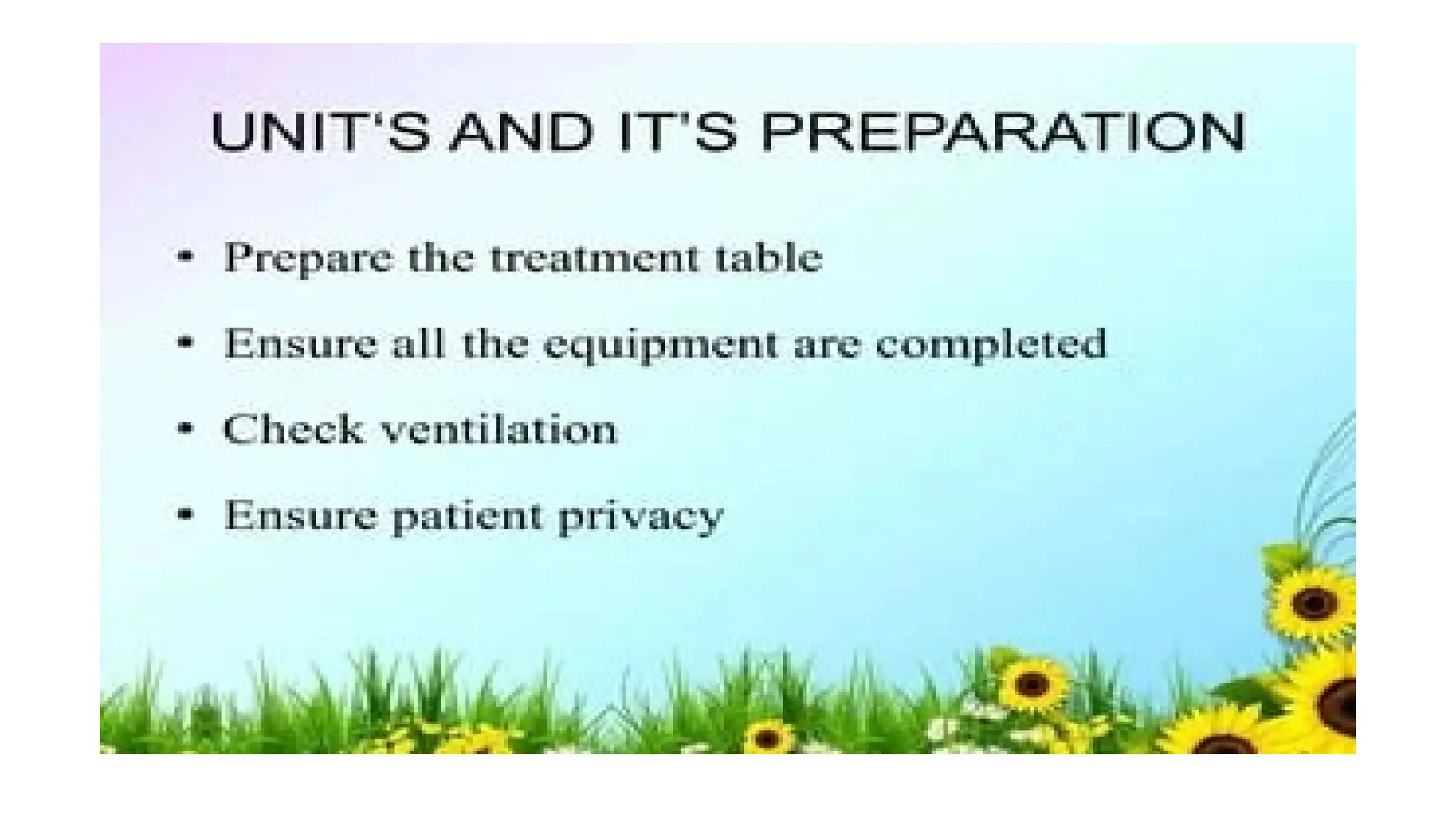 UNIT'S AND IT'S PREPARATION

• Prepare the treatment table
• Ensure all the equipment are completed
• Check ventilation
• Ensure patient privacy